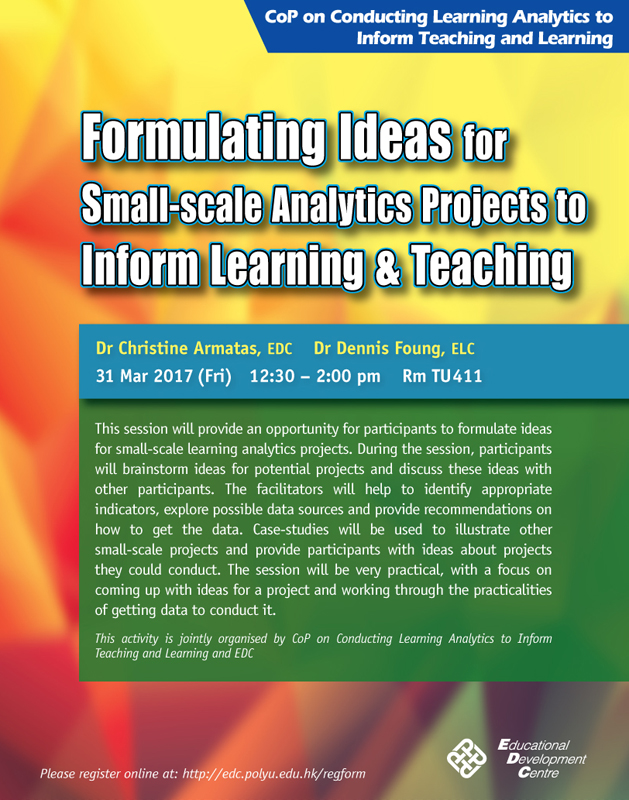 CoP on Conducting Learning Analytics to Inform Teaching and Learning

Formulating Ideas for Small-scale Analytics Projects to Inform Learning & Teaching

Dr Christine Armatas, EDC Dr Dennis Foung, ELC
31 Mar 2017 (Fri) 12:30 – 2:00 pm Rm TU411

This session will provide an opportunity for participants to formulate ideas for small-scale learning analytics projects. During the session, participants will brainstorm ideas for potential projects and discuss these ideas with other participants. The facilitators will help to identify appropriate indicators, explore possible data sources and provide recommendations on how to get the data. Case-studies will be used to illustrate other small-scale projects and provide participants with ideas about projects they could conduct. The session will be very practical, with a focus on coming up with ideas for a project and working through the practicalities of getting data to conduct it.

This activity is jointly organised by CoP on Conducting Learning Analytics to Inform Teaching and Learning and EDC

Please register online at: http://edc.polyu.edu.hk/regform

Educational Development Centre